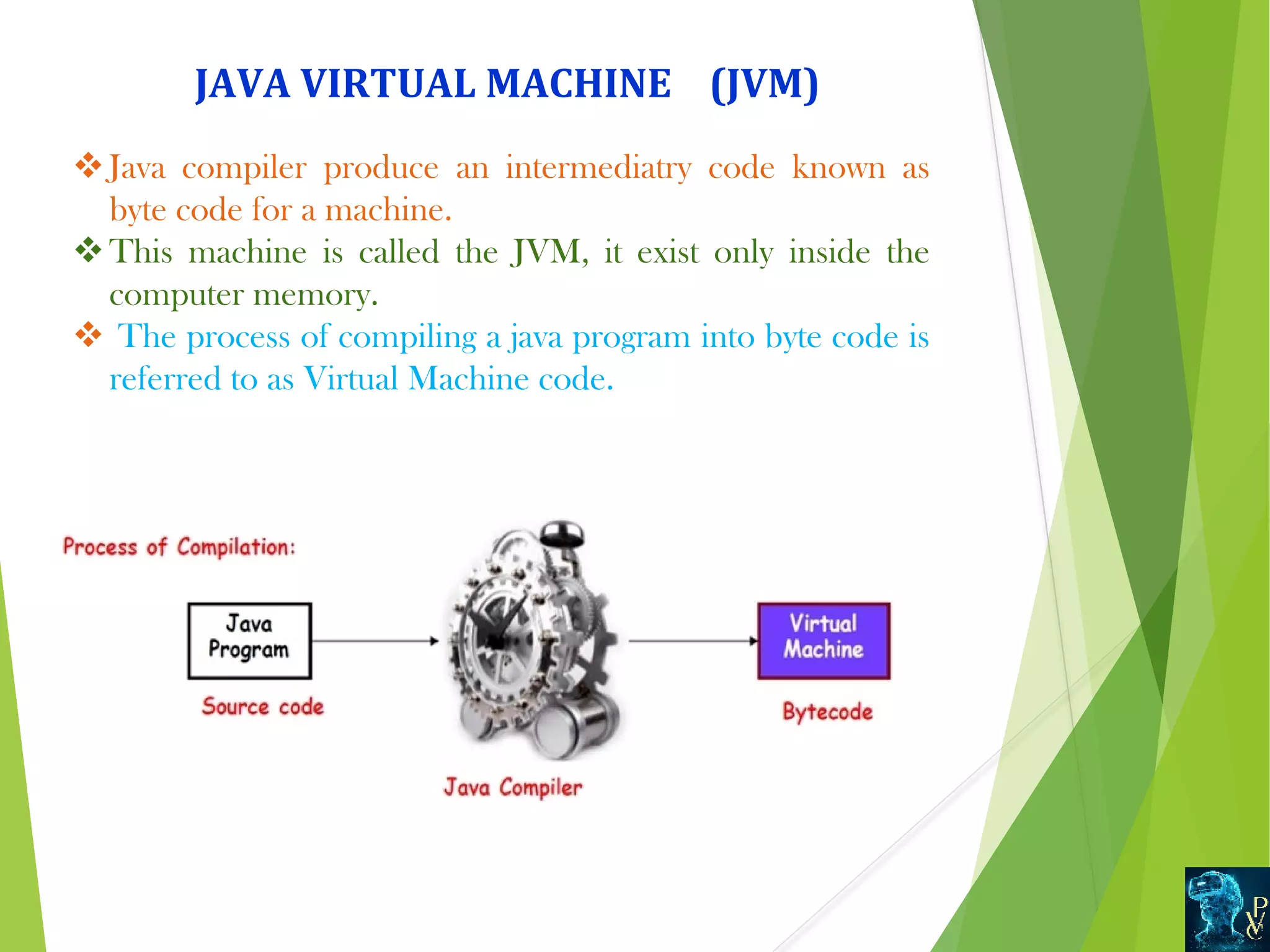 JAVA VIRTUAL MACHINE (JVM)

❖Java compiler produce an intermediatry code known as byte code for a machine.

❖This machine is called the JVM, it exist only inside the computer memory.

❖ The process of compiling a java program into byte code is referred to as Virtual Machine code.

Process of Compilation:

Java Program

Source code

Java Compiler

Virtual Machine

Bytecode

PVC